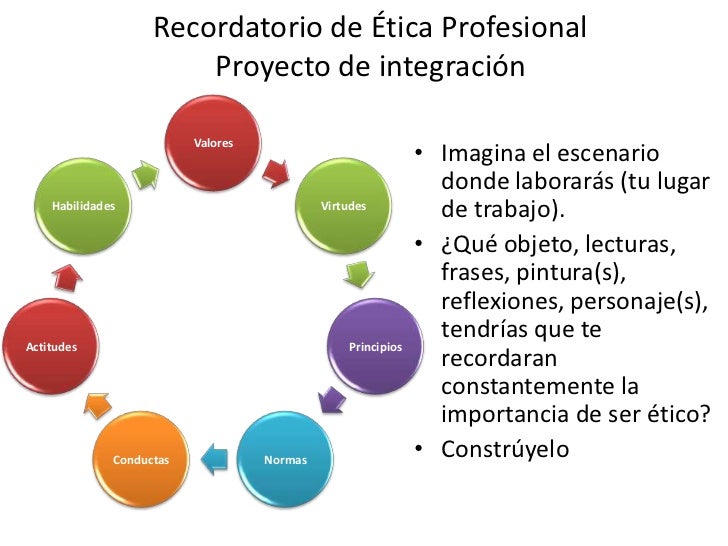 Recordatorio de Ética Profesional
Proyecto de integración

Valores

Virtudes

Principios

Normas

Conductas

Actitudes

Habilidades

• Imagina el escenario donde laborarás (tu lugar de trabajo).
• ¿Qué objeto, lecturas, frases, pintura(s), reflexiones, personaje(s), tendrías que te recordaran constantemente la importancia de ser ético?
• Constrúyelo